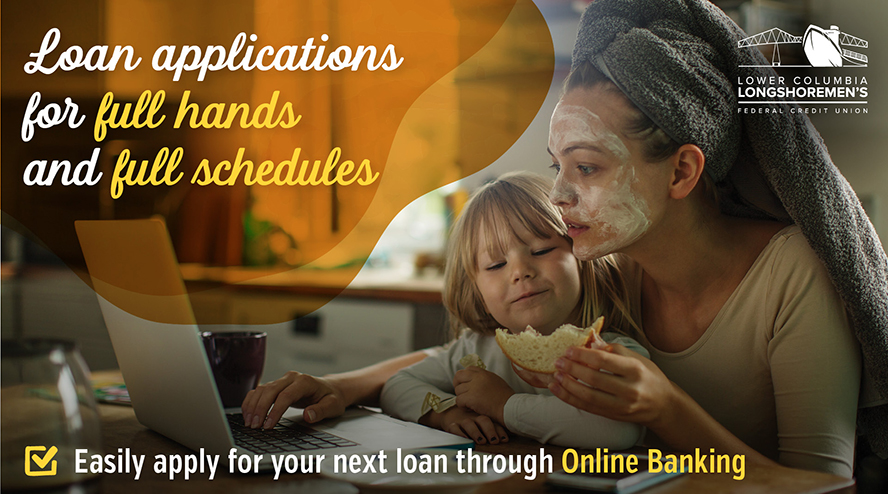 Loan applications for full hands and full schedules

LOWER COLUMBIA
LONGSHOREMEN'S
FEDERAL CREDIT UNION

Easily apply for your next loan through Online Banking